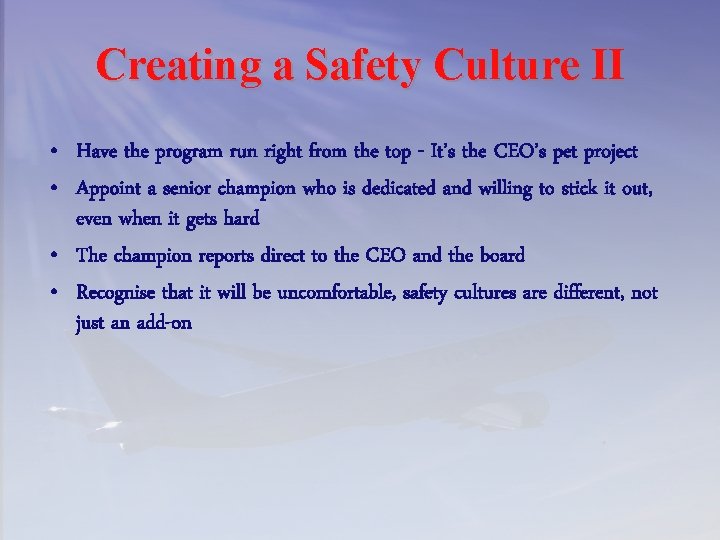 Creating a Safety Culture II

• Have the program run right from the top - It's the CEO's pet project
• Appoint a senior champion who is dedicated and willing to stick it out, even when it gets hard
• The champion reports direct to the CEO and the board
• Recognise that it will be uncomfortable, safety cultures are different, not just an add-on